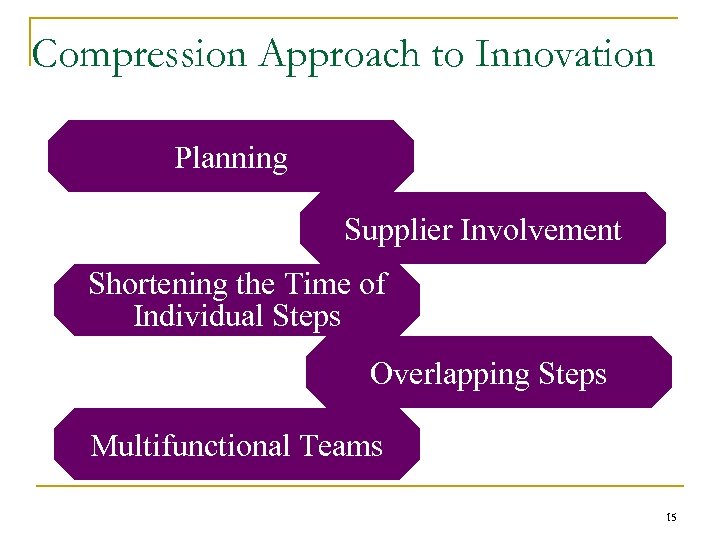 Compression Approach to Innovation

Planning

Supplier Involvement

Shortening the Time of Individual Steps

Overlapping Steps

Multifunctional Teams

15